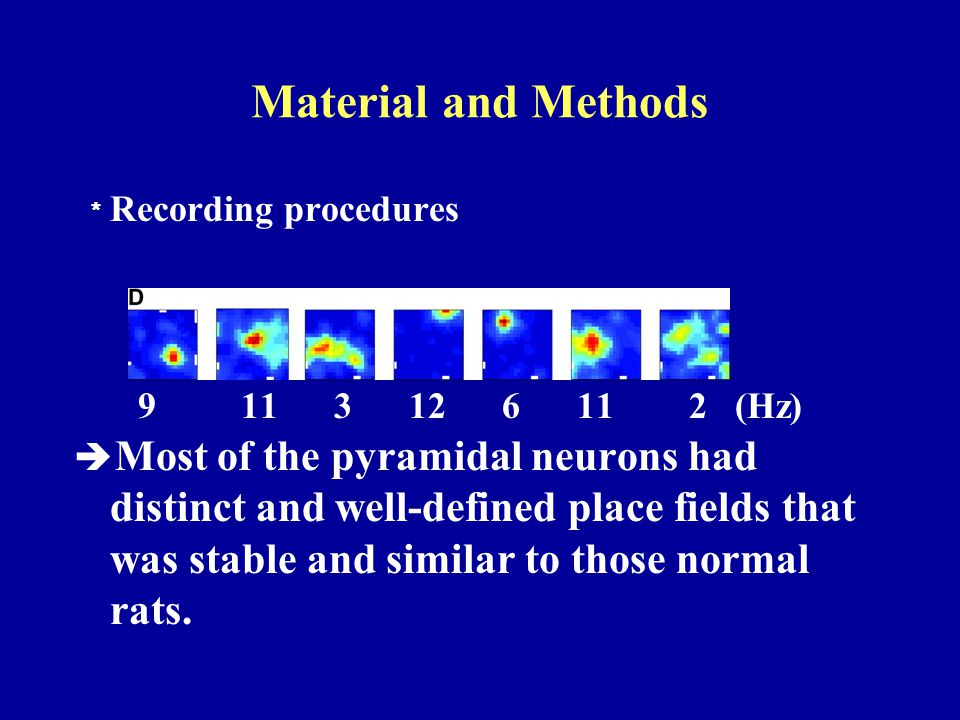 Material and Methods

* Recording procedures

D

9 11 3 12 6 11 2 (Hz)

➔Most of the pyramidal neurons had distinct and well-defined place fields that was stable and similar to those normal rats.